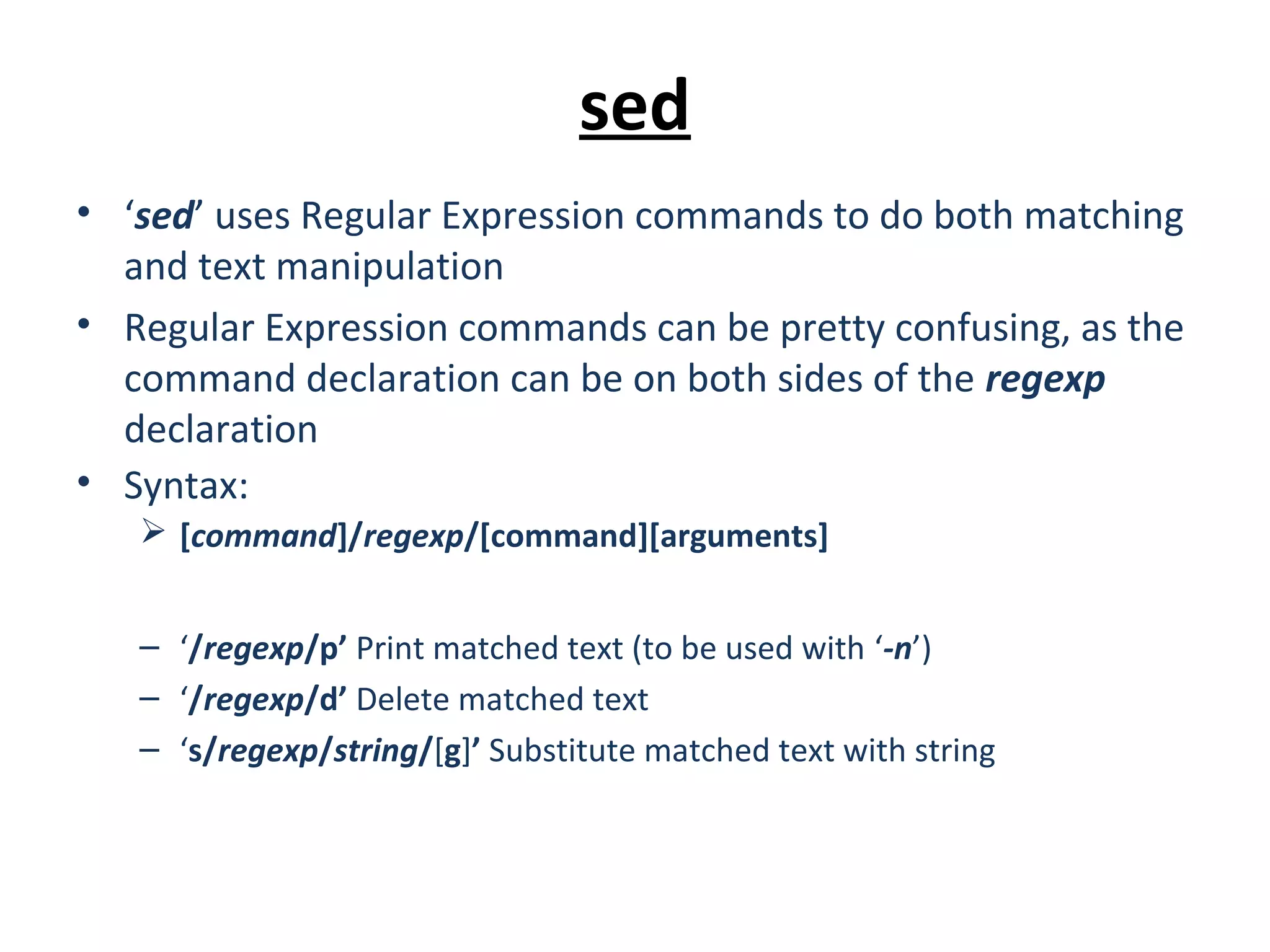 sed

• ‘sed’ uses Regular Expression commands to do both matching and text manipulation

• Regular Expression commands can be pretty confusing, as the command declaration can be on both sides of the regexp declaration

• Syntax:
➢ [command]/regexp/[command][arguments]

– ‘/regexp/p’ Print matched text (to be used with ‘-n’)
– ‘/regexp/d’ Delete matched text
– ‘s/regexp/string/[g]’ Substitute matched text with string